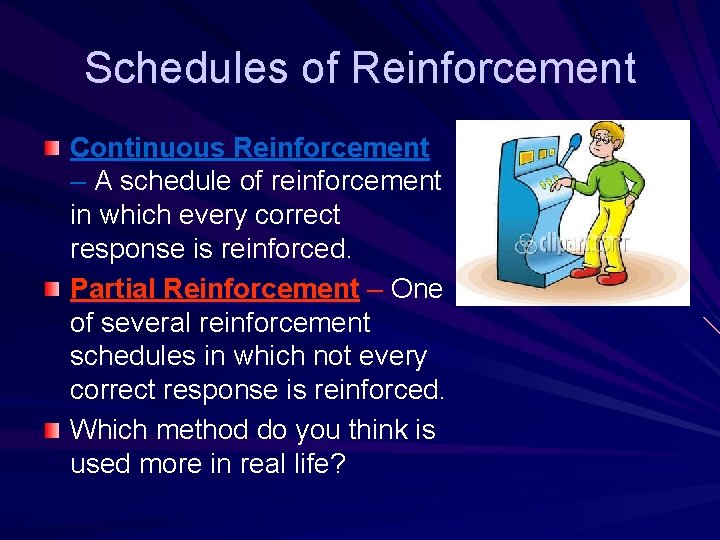 Schedules of Reinforcement

Continuous Reinforcement – A schedule of reinforcement in which every correct response is reinforced.

Partial Reinforcement – One of several reinforcement schedules in which not every correct response is reinforced.

Which method do you think is used more in real life?

clipart.com